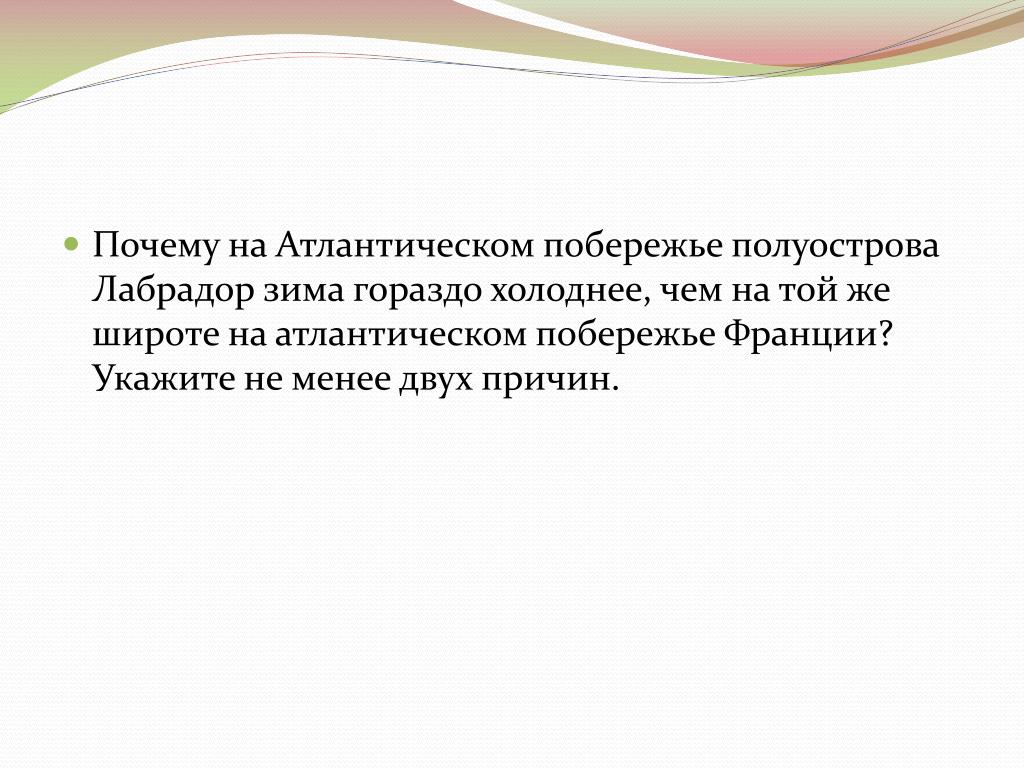 Почему на Атлантическом побережье полуострова Лабрадор зима гораздо холоднее, чем на той же широте на атлантическом побережье Франции? Укажите не менее двух причин.